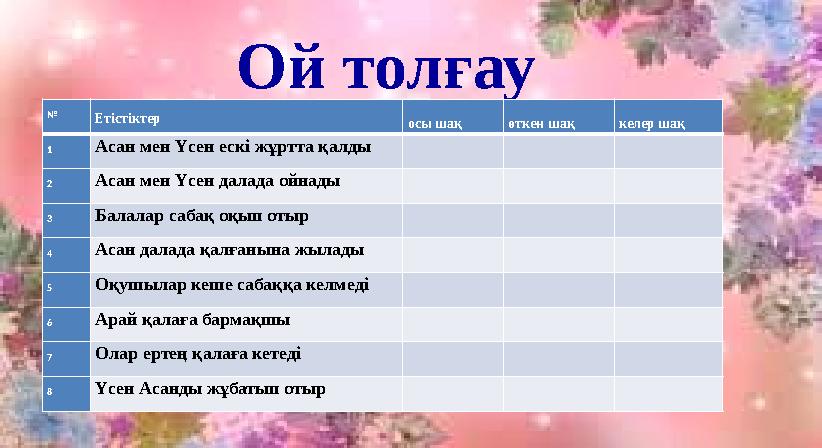 Ой толғау

| № | Етістіктер | осы шақ | өткен шақ | келер шақ |
|---|---|---|---|---|
| 1 | Асан мен Үсен ескі жұртта қалды | | | |
| 2 | Асан мен Үсен далада ойнады | | | |
| 3 | Балалар сабақ оқып отыр | | | |
| 4 | Асан далада қалғанына жылады | | | |
| 5 | Оқушылар кеше сабаққа келмеді | | | |
| 6 | Арай қалаға бармақшы | | | |
| 7 | Олар ертең қалаға кетеді | | | |
| 8 | Үсен Асанды жұбатып отыр | | | |